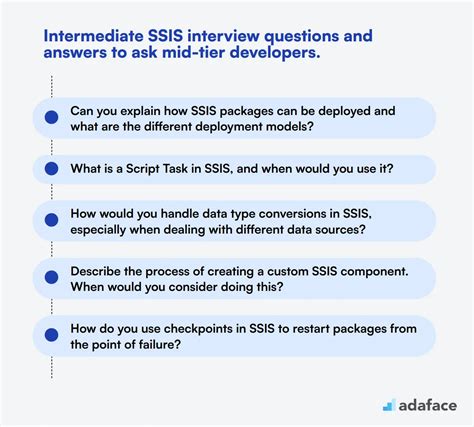 Intermediate SSIS interview questions and answers to ask mid-tier developers.

Can you explain how SSIS packages can be deployed and what are the different deployment models?

What is a Script Task in SSIS, and when would you use it?

How would you handle data type conversions in SSIS, especially when dealing with different data sources?

Describe the process of creating a custom SSIS component. When would you consider doing this?

How do you use checkpoints in SSIS to restart packages from the point of failure?

adaface